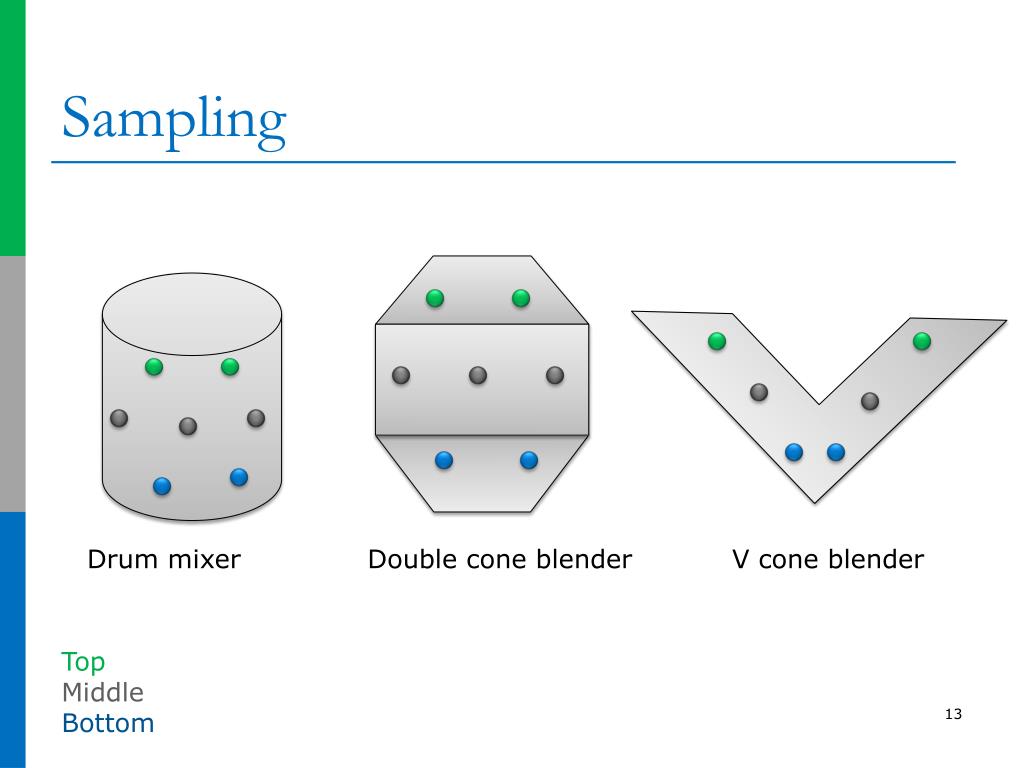 Sampling

Drum mixer

Double cone blender

V cone blender

Top
Middle
Bottom

13